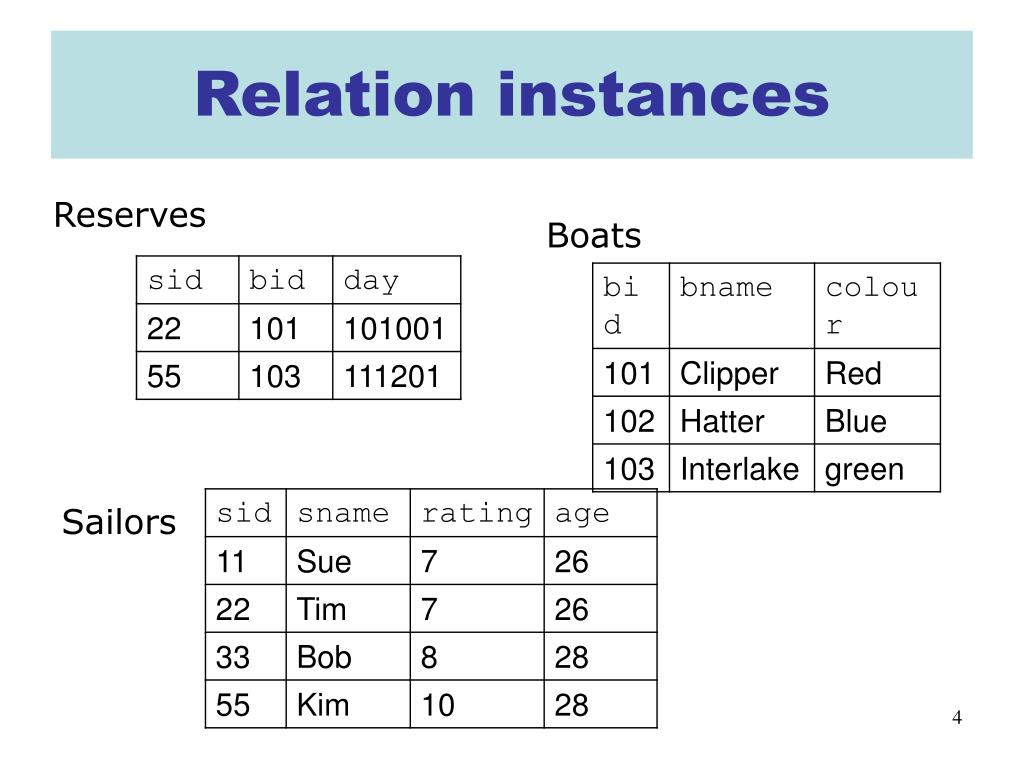 Relation instances

Reserves

| sid | bid | day |
|---|---|---|
| 22 | 101 | 101001 |
| 55 | 103 | 111201 |

Boats

| bid | bname | colour |
|---|---|---|
| 101 | Clipper | Red |
| 102 | Hatter | Blue |
| 103 | Interlake | green |

Sailors

| sid | sname | rating | age |
|---|---|---|---|
| 11 | Sue | 7 | 26 |
| 22 | Tim | 7 | 26 |
| 33 | Bob | 8 | 28 |
| 55 | Kim | 10 | 28 |

4